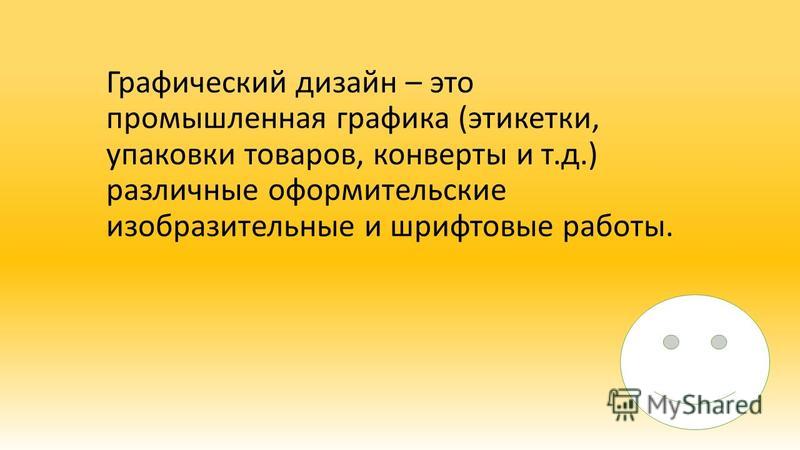 Графический дизайн – это промышленная графика (этикетки, упаковки товаров, конверты и т.д.) различные оформительские изобразительные и шрифтовые работы.

MyShared